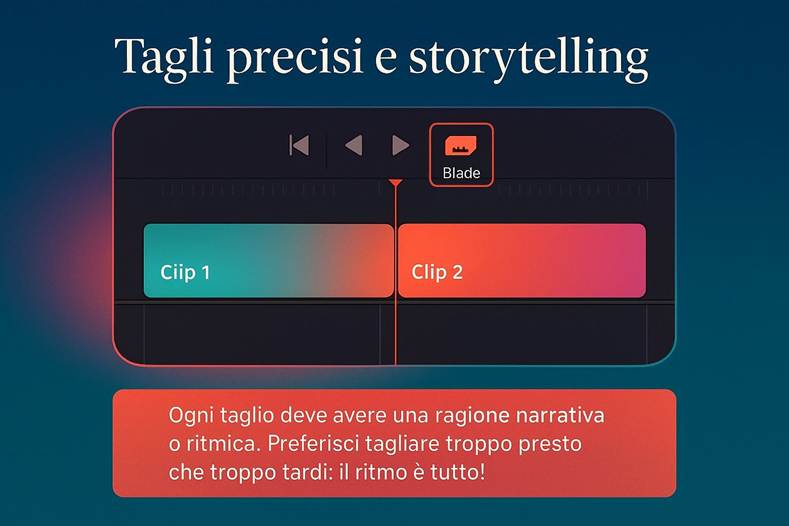 Tagli precisi e storytelling

Blade

Ciip 1

Clip 2

Ogni taglio deve avere una ragione narrativa o ritmica. Preferisci tagliare troppo presto che troppo tardi: il ritmo è tutto!